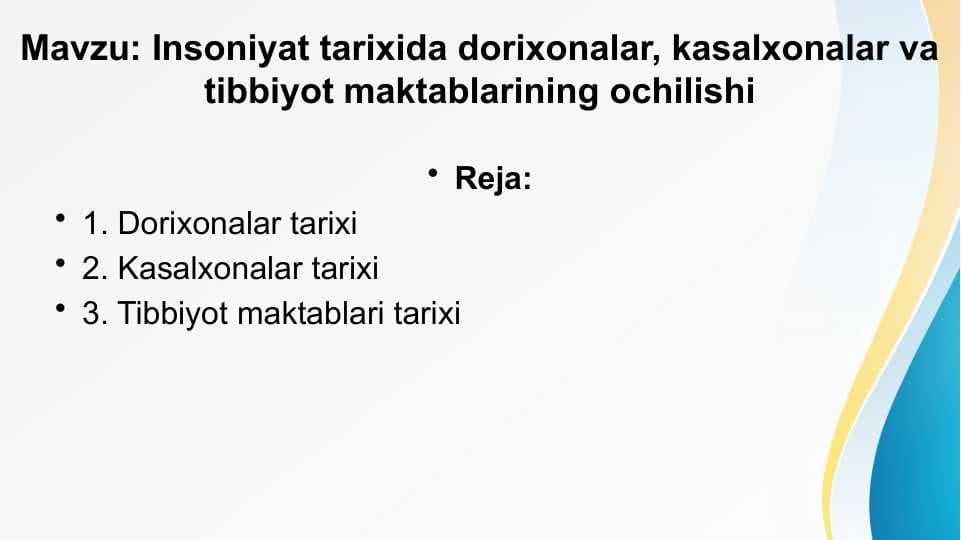 Mavzu: Insoniyat tarixida dorixonalar, kasalxonalar va tibbiyot maktablarining ochilishi

• Reja:

• 1. Dorixonalar tarixi
• 2. Kasalxonalar tarixi
• 3. Tibbiyot maktablari tarixi